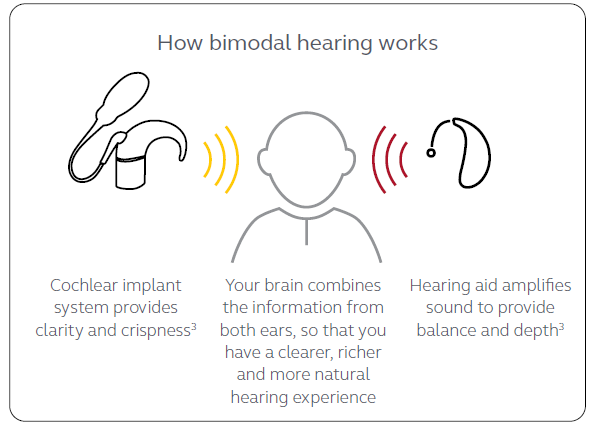 How bimodal hearing works

Cochlear implant system provides clarity and crispness$^3$

Your brain combines the information from both ears, so that you have a clearer, richer and more natural hearing experience

Hearing aid amplifies sound to provide balance and depth$^3$